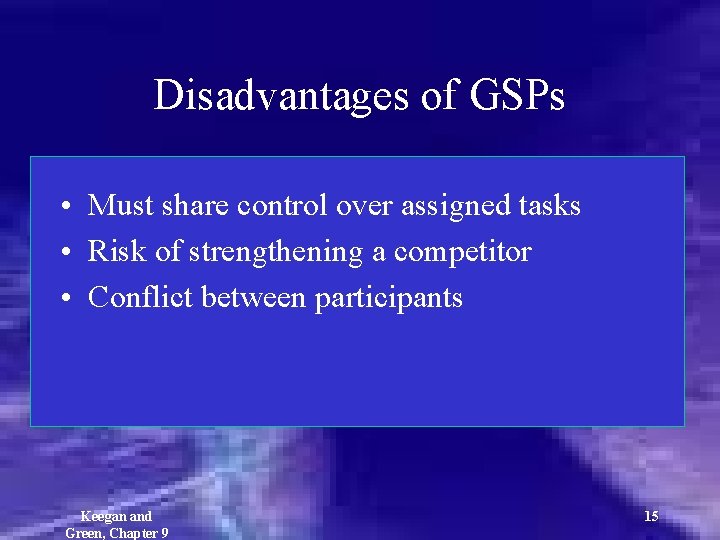 Disadvantages of GSPs

• Must share control over assigned tasks
• Risk of strengthening a competitor
• Conflict between participants

Keegan and Green, Chapter 9

15